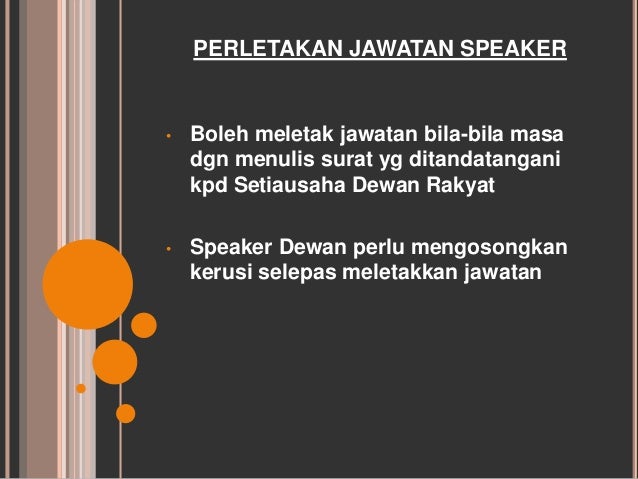 PERLETAKAN JAWATAN SPEAKER

• Boleh meletak jawatan bila-bila masa dgn menulis surat yg ditandatangani kpd Setiausaha Dewan Rakyat

• Speaker Dewan perlu mengosongkan kerusi selepas meletakkan jawatan